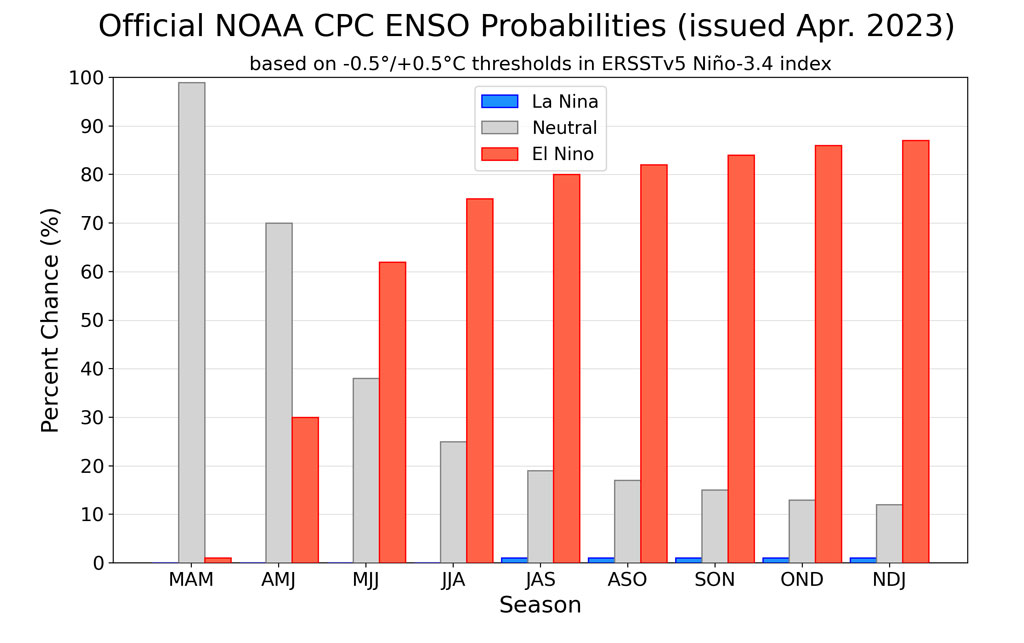 Official NOAA CPC ENSO Probabilities (issued Apr. 2023)

based on -0.5°/+0.5°C thresholds in ERSSTv5 Niño-3.4 index

La Nina
Neutral
El Nino

Percent Chance (%)

100
90
80
70
60
50
40
30
20
10
0

MAM AMJ MJJ JJA JAS ASO SON OND NDJ

Season